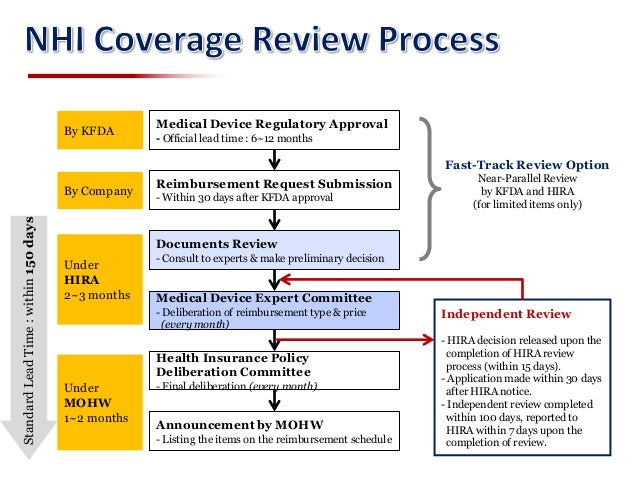 NHI Coverage Review Process

Standard Lead Time : within 150 days

By KFDA

Medical Device Regulatory Approval
- Official lead time : 6~12 months

By Company

Reimbursement Request Submission
- Within 30 days after KFDA approval

Under HIRA 2~3 months

Documents Review
- Consult to experts & make preliminary decision

Medical Device Expert Committee
- Deliberation of reimbursement type & price (every month)

Under MOHW 1~2 months

Health Insurance Policy Deliberation Committee
- Final deliberation (every month)

Announcement by MOHW
- Listing the items on the reimbursement schedule

Fast-Track Review Option
Near-Parallel Review by KFDA and HIRA (for limited items only)

Independent Review
- HIRA decision released upon the completion of HIRA review process (within 15 days).
- Application made within 30 days after HIRA notice.
- Independent review completed within 100 days, reported to HIRA within 7 days upon the completion of review.